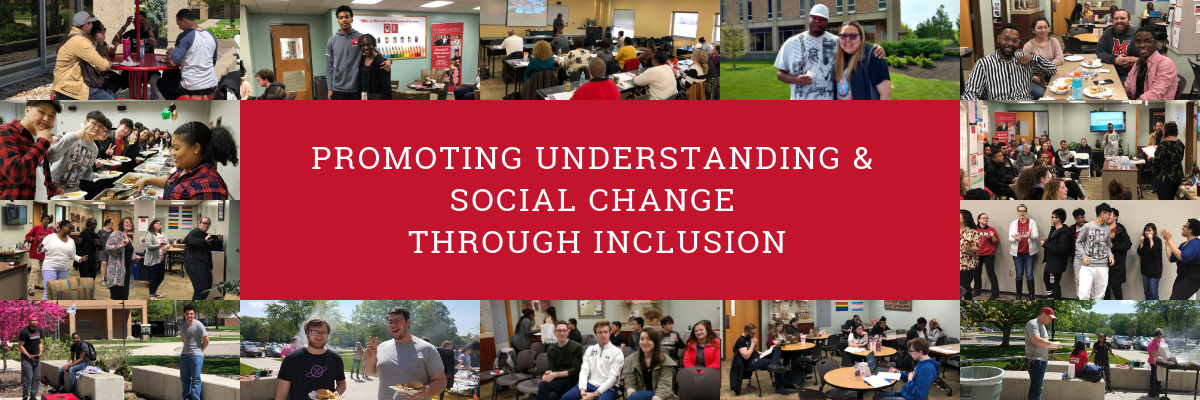 PROMOTING UNDERSTANDING & SOCIAL CHANGE THROUGH INCLUSION